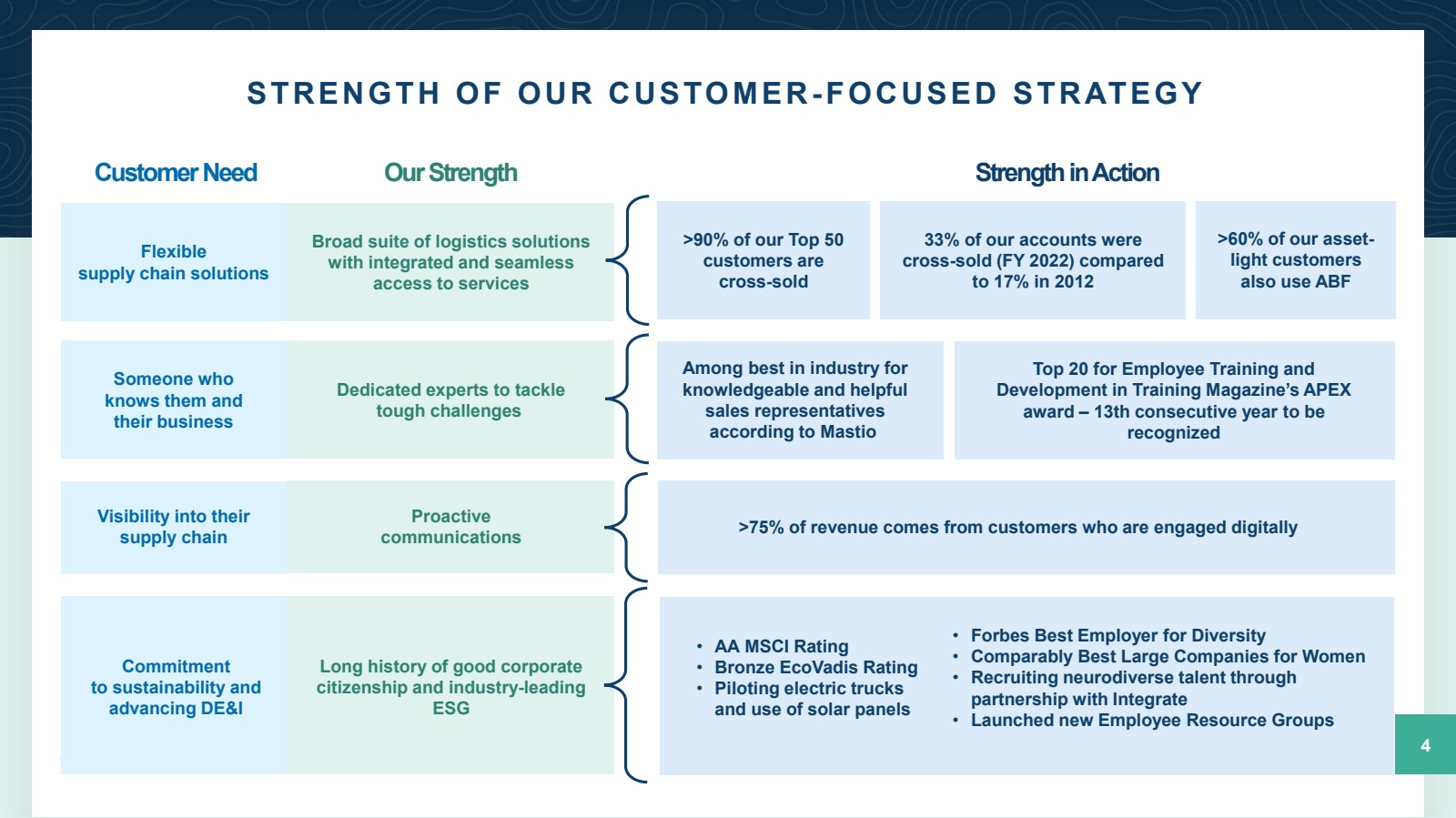 STRENGTH OF OUR CUSTOMER-FOCUSED STRATEGY

Customer Need

Our Strength

Strength in Action

Flexible supply chain solutions

Broad suite of logistics solutions with integrated and seamless access to services

>90% of our Top 50 customers are cross-sold

33% of our accounts were cross-sold (FY 2022) compared to 17% in 2012

>60% of our asset-light customers also use ABF

Someone who knows them and their business

Dedicated experts to tackle tough challenges

Among best in industry for knowledgeable and helpful sales representatives according to Mastio

Top 20 for Employee Training and Development in Training Magazine's APEX award – 13th consecutive year to be recognized

Visibility into their supply chain

Proactive communications

>75% of revenue comes from customers who are engaged digitally

Commitment to sustainability and advancing DE&I

Long history of good corporate citizenship and industry-leading ESG

• AA MSCI Rating
• Bronze EcoVadis Rating
• Piloting electric trucks and use of solar panels

• Forbes Best Employer for Diversity
• Comparably Best Large Companies for Women
• Recruiting neurodiverse talent through partnership with Integrate
• Launched new Employee Resource Groups

4